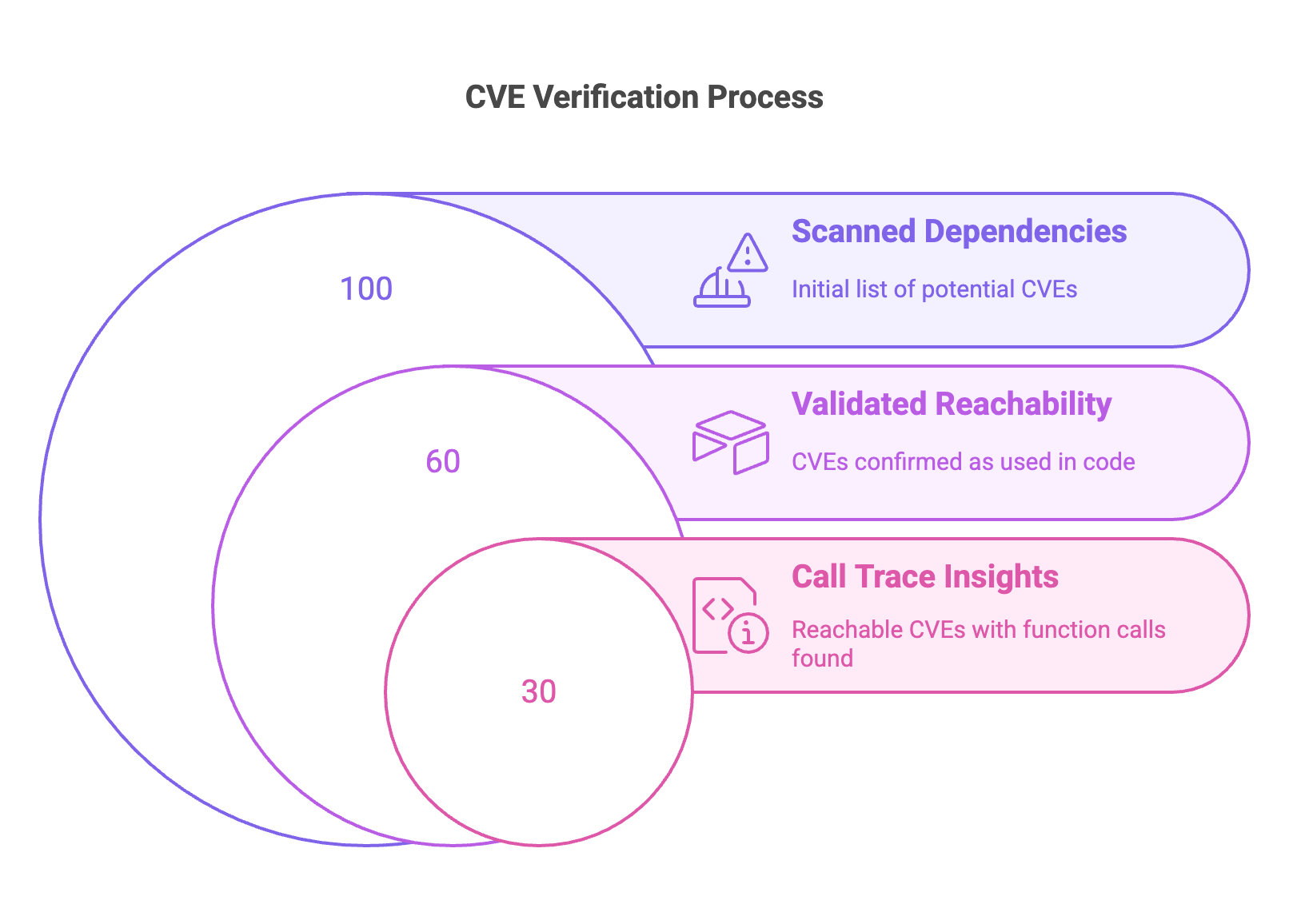 CVE Verification Process

100

Scanned Dependencies

Initial list of potential CVEs

60

Validated Reachability

CVEs confirmed as used in code

30

Call Trace Insights

Reachable CVEs with function calls found